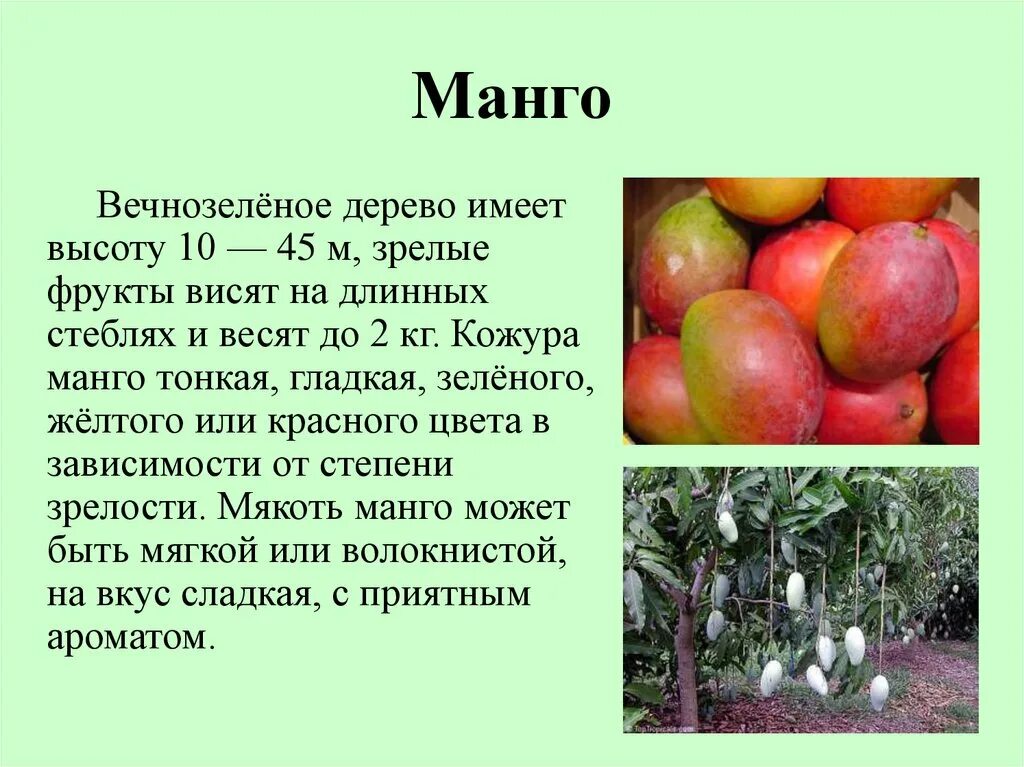 Манго

Вечнозелёное дерево имеет высоту 10 — 45 м, зрелые фрукты висят на длинных стеблях и весят до 2 кг. Кожура манго тонкая, гладкая, зелёного, жёлтого или красного цвета в зависимости от степени зрелости. Мякоть манго может быть мягкой или волокнистой, на вкус сладкая, с приятным ароматом.